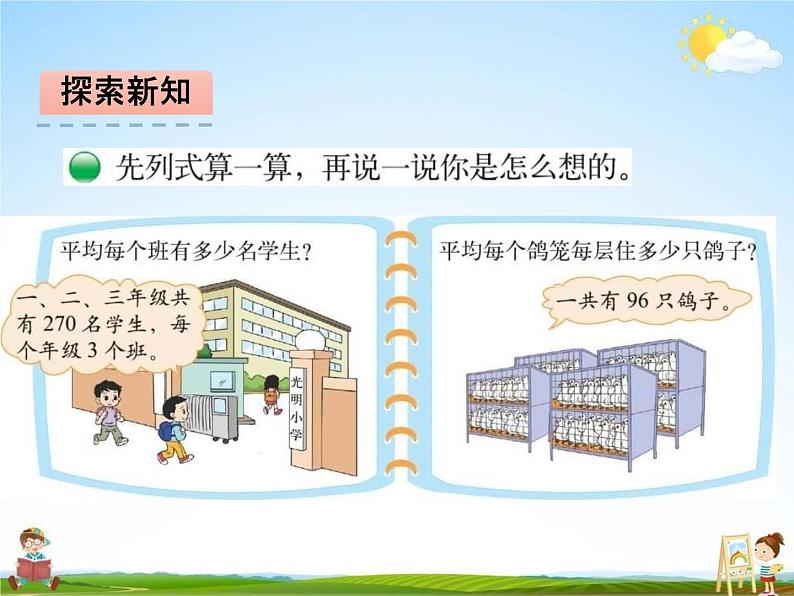 探索新知

先列式算一算，再说一说你是怎么想的。

平均每个班有多少名学生？

一、二、三年级共有 270 名学生，每个年级 3 个班。

光明小学

平均每个鸽笼每层住多少只鸽子？

一共有 96 只鸽子。